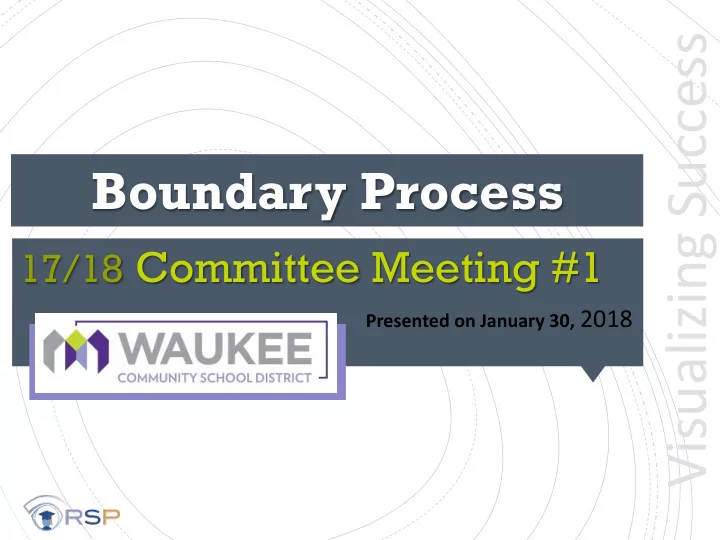 Boundary Process

17/18 Committee Meeting #1

Presented on January 30, 2018

WAUKEE
COMMUNITY SCHOOL DISTRICT

Visualizing Success

RSP